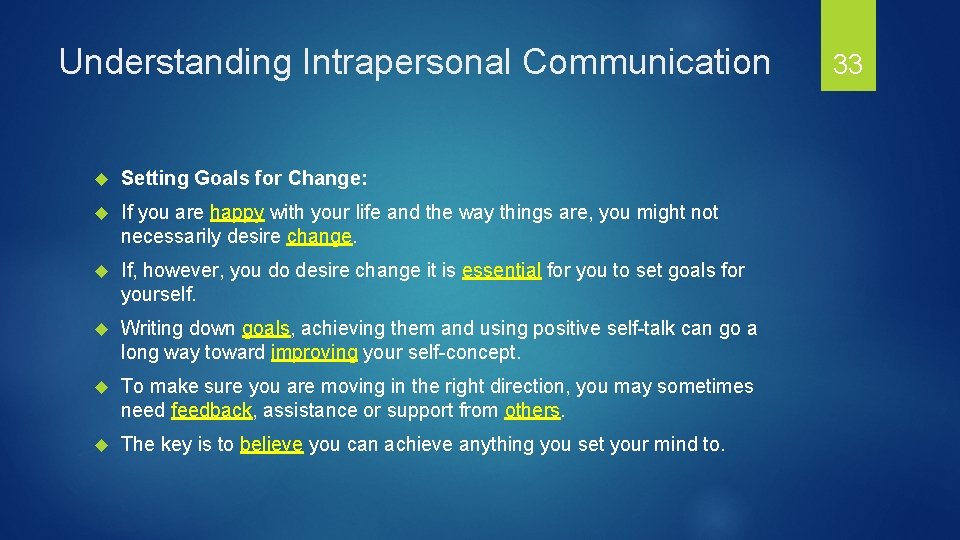 Understanding Intrapersonal Communication

33

Setting Goals for Change:

If you are happy with your life and the way things are, you might not necessarily desire change.

If, however, you do desire change it is essential for you to set goals for yourself.

Writing down goals, achieving them and using positive self-talk can go a long way toward improving your self-concept.

To make sure you are moving in the right direction, you may sometimes need feedback, assistance or support from others.

The key is to believe you can achieve anything you set your mind to.